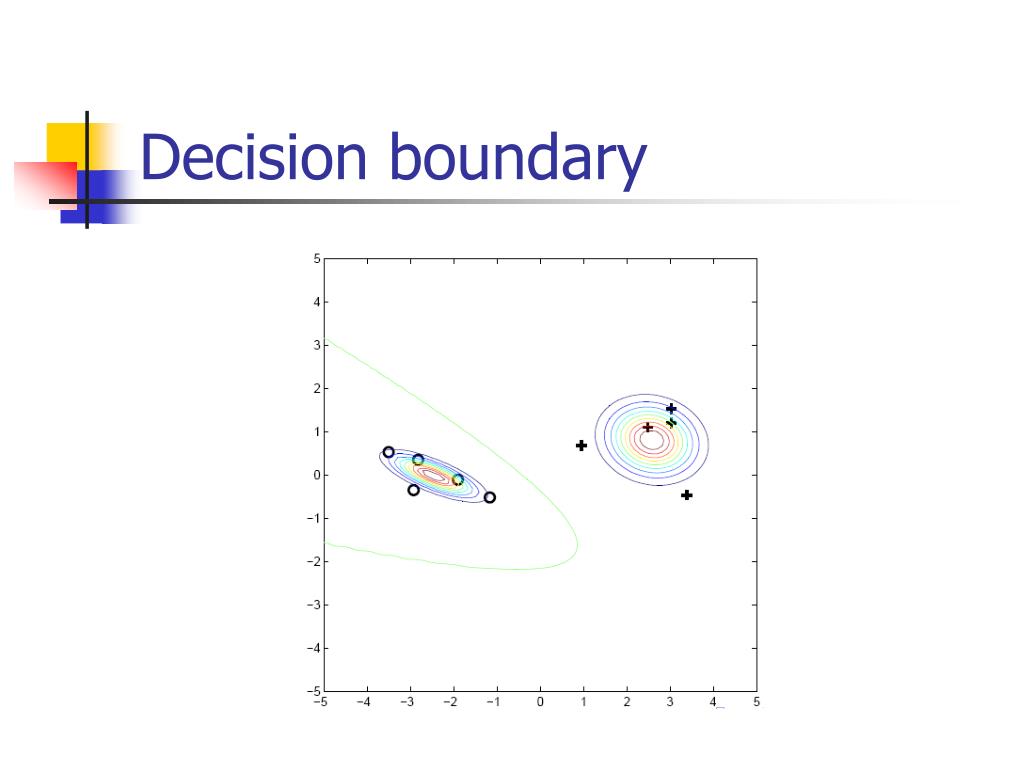 Decision boundary

5
4
3
2
1
0
−1
−2
−3
−4
−5
−5 −4 −3 −2 −1 0 1 2 3 4 5